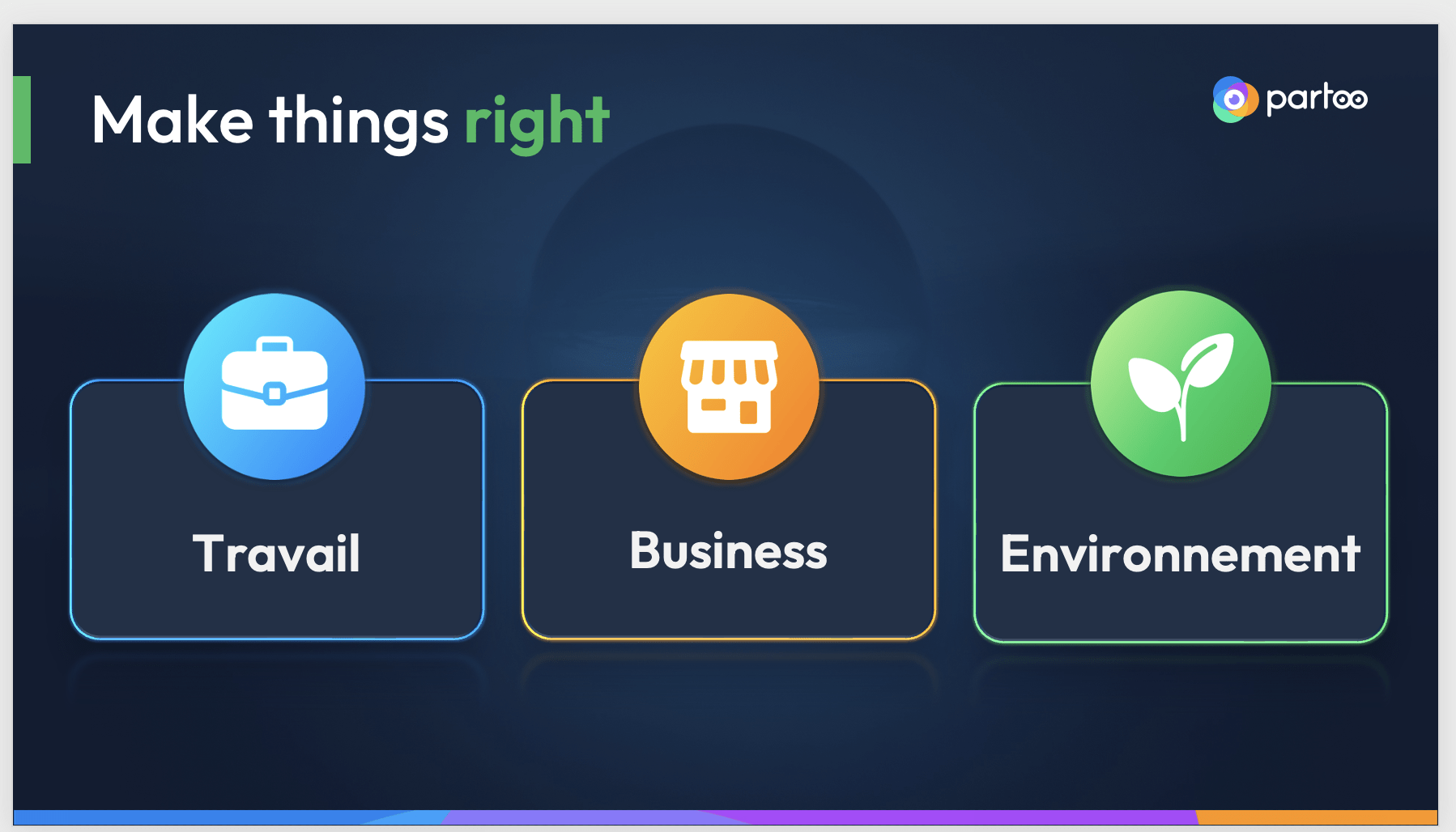 Make things right

partoo

Travail

Business

Environnement